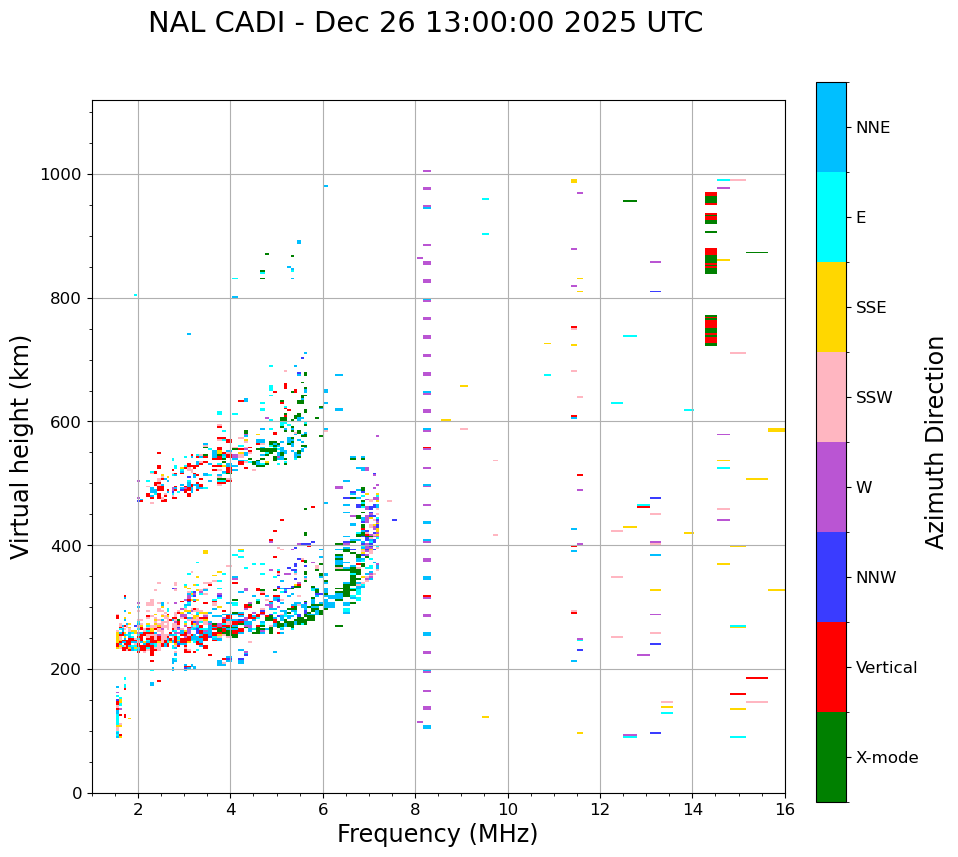 NAL CADI - Dec 26 13:00:00 2025 UTC

Virtual height (km)

1000
800
600
400
200
0

2 4 6 8 10 12 14 16

Frequency (MHz)

NNE
E
SSE
SSW
W
NNW
Vertical
X-mode

Azimuth Direction